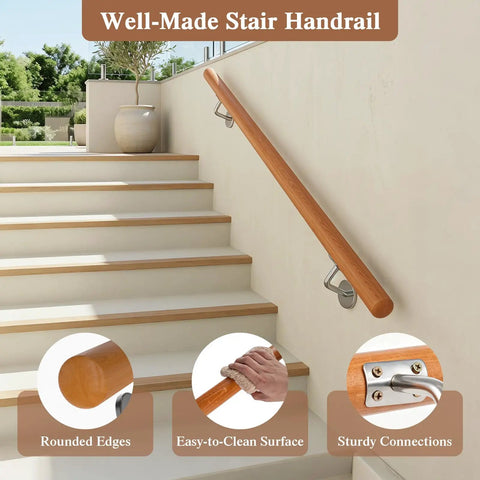 Well-Made Stair Handrail

Rounded Edges

Easy-to-Clean Surface

Sturdy Connections